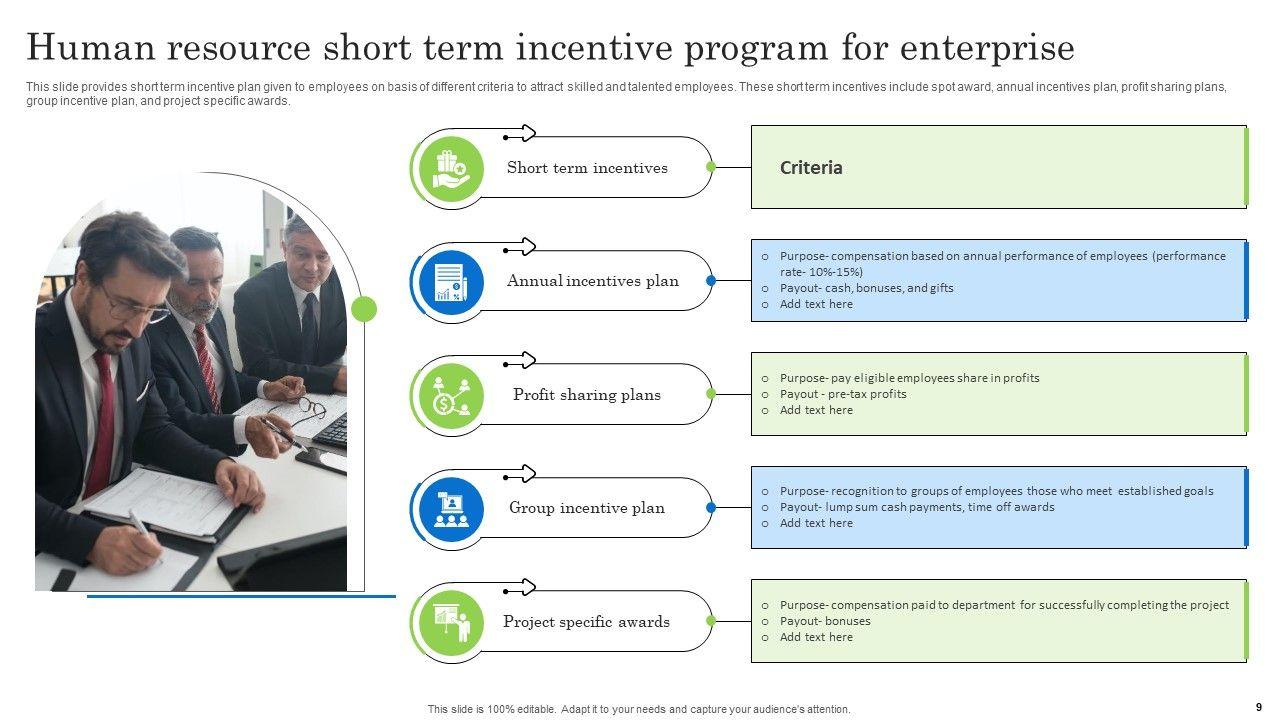 Human resource short term incentive program for enterprise

This slide provides short term incentive plan given to employees on basis of different criteria to attract skilled and talented employees. These short term incentives include spot award, annual incentives plan, profit sharing plans, group incentive plan, and project specific awards.

Short term incentives

Criteria

Annual incentives plan

o Purpose- compensation based on annual performance of employees (performance rate- 10%-15%)
o Payout- cash, bonuses, and gifts
o Add text here

Profit sharing plans

o Purpose- pay eligible employees share in profits
o Payout - pre-tax profits
o Add text here

Group incentive plan

o Purpose- recognition to groups of employees those who meet established goals
o Payout- lump sum cash payments, time off awards
o Add text here

Project specific awards

o Purpose- compensation paid to department for successfully completing the project
o Payout- bonuses
o Add text here

This slide is 100% editable. Adapt it to your needs and capture your audience's attention.

9